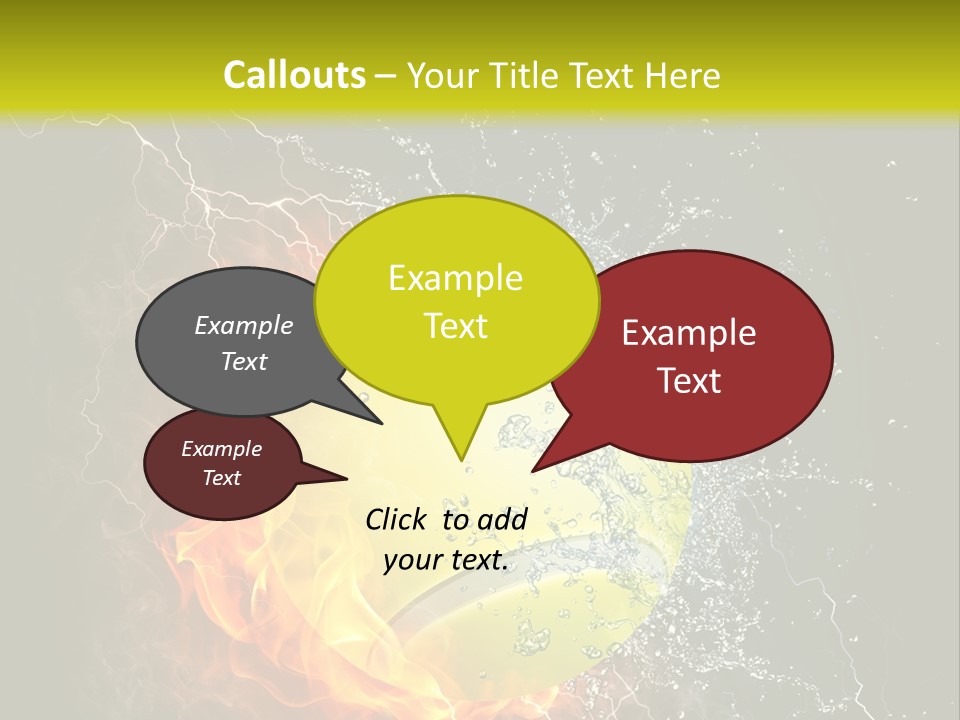 Callouts – Your Title Text Here

Example Text

Example Text

Example Text

Example Text

Click to add your text.